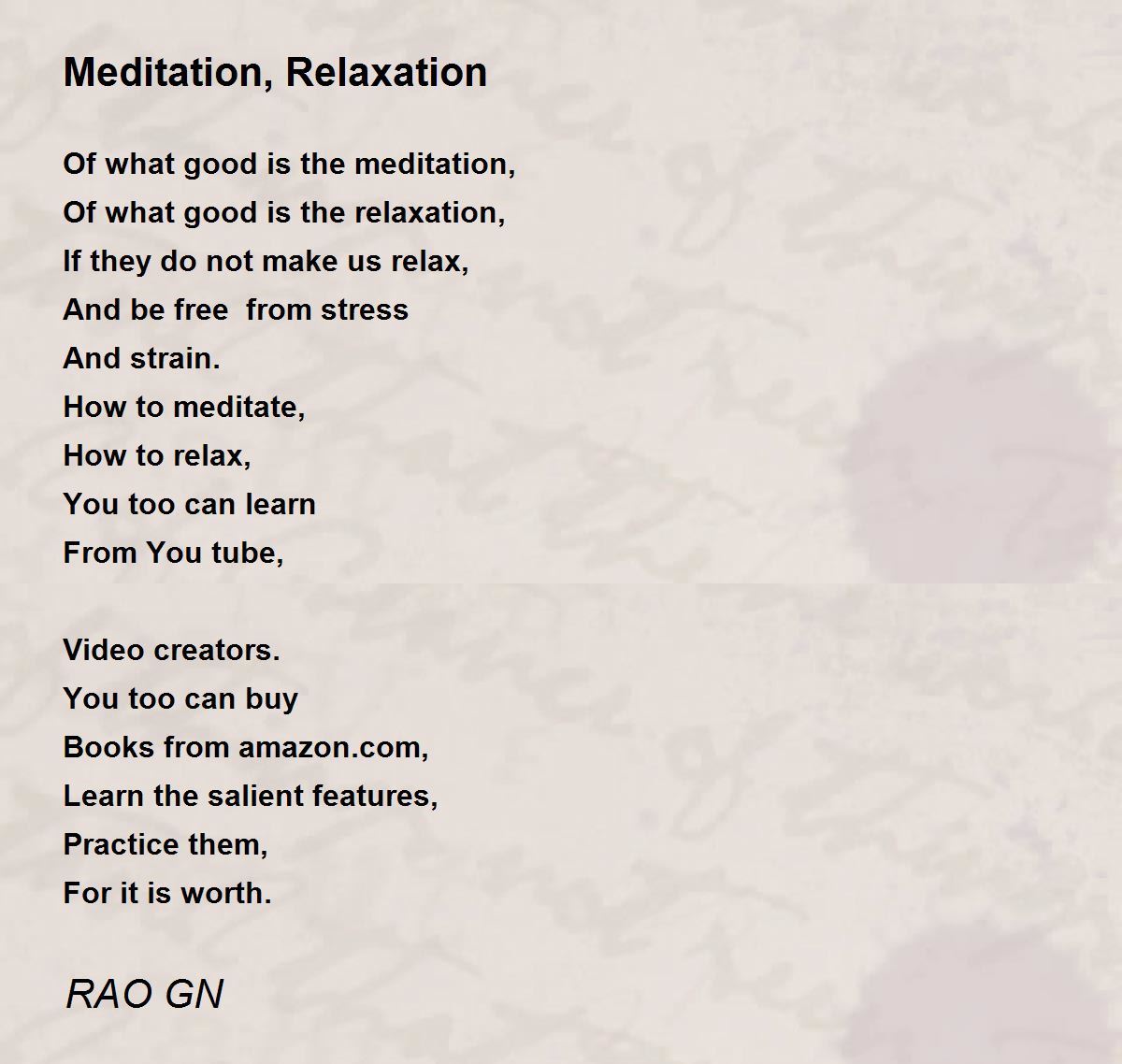 Meditation, Relaxation

Of what good is the meditation,
Of what good is the relaxation,
If they do not make us relax,
And be free  from stress
And strain.
How to meditate,
How to relax,
You too can learn
From You tube,

Video creators.
You too can buy
Books from amazon.com,
Learn the salient features,
Practice them,
For it is worth.

RAO GN